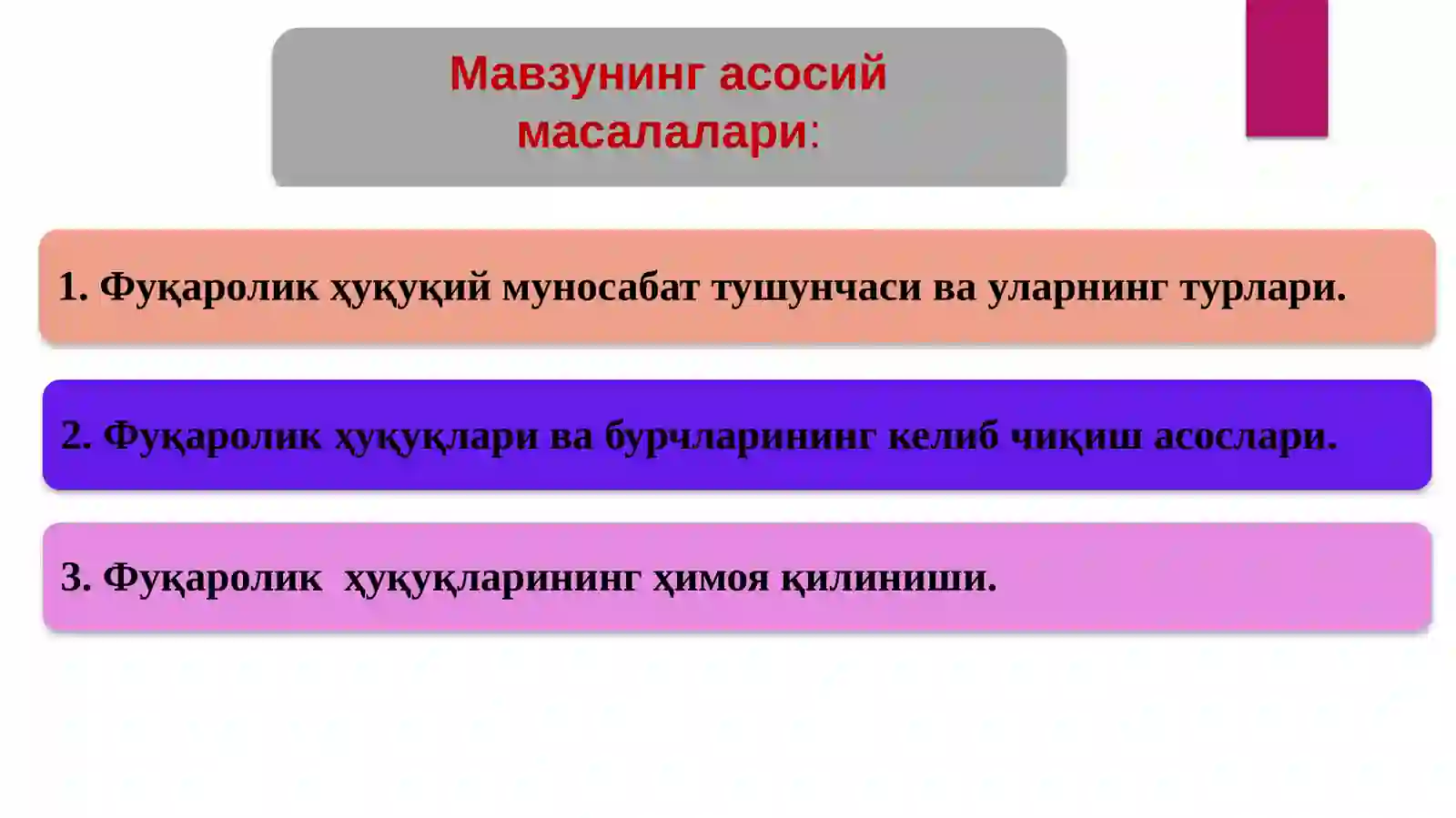 Мавзунинг асосий масалалари:

1. Фуқаролик ҳуқуқий муносабат тушунчаси ва уларнинг турлари.

2. Фуқаролик ҳуқуқлари ва бурчларининг келиб чиқиш асослари.

3. Фуқаролик ҳуқуқларининг ҳимоя қилиниши.